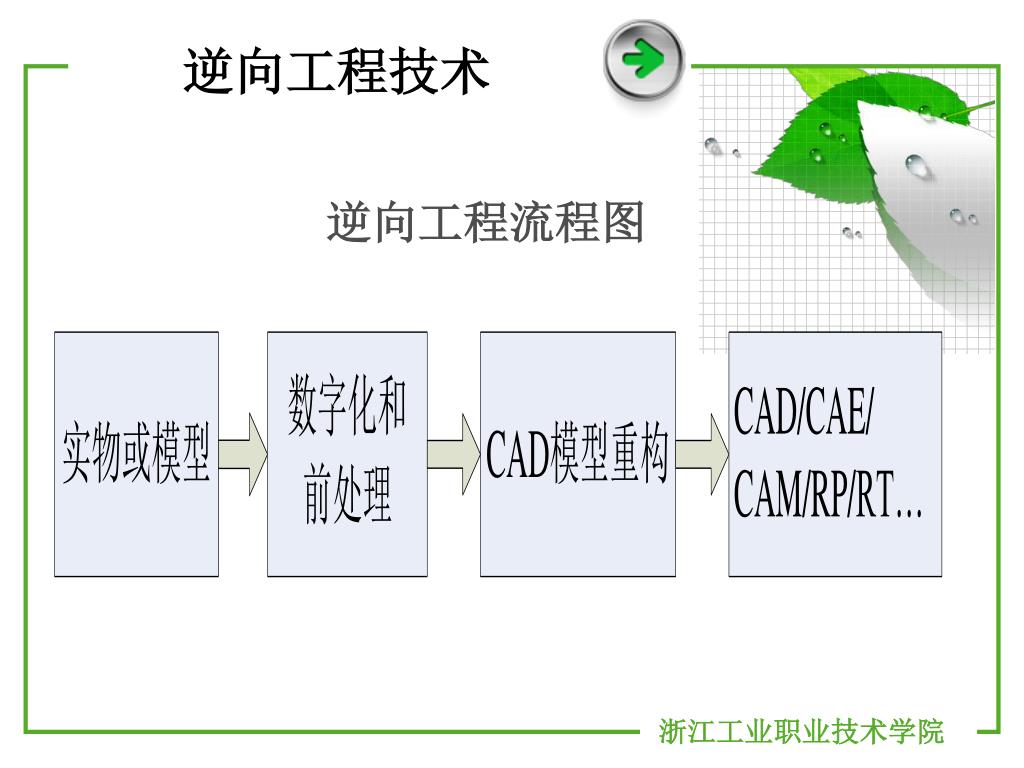 逆向工程技术

逆向工程流程图

实物或模型

数字化和前处理

CAD模型重构

CAD/CAE/CAM/RP/RT…

浙江工业职业技术学院